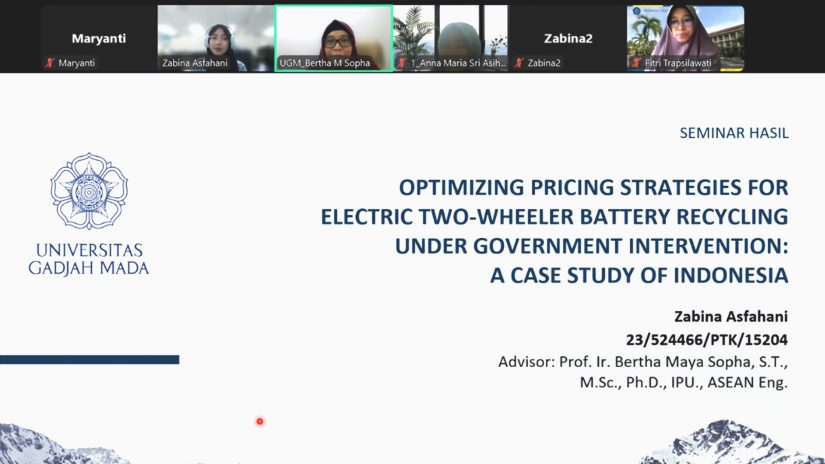 Maryanti
Maryanti
Zabina Asfahani
UGM_Bertha M Sopha
1_Anna Maria Sri Asih...
Zabina2
Zabina2
Fitri Trapsilawati

SEMINAR HASIL

UNIVERSITAS GADJAH MADA

OPTIMIZING PRICING STRATEGIES FOR ELECTRIC TWO-WHEELER BATTERY RECYCLING UNDER GOVERNMENT INTERVENTION: A CASE STUDY OF INDONESIA

Zabina Asfahani
23/524466/PTK/15204
Advisor: Prof. Ir. Bertha Maya Sopha, S.T., M.Sc., Ph.D., IPU., ASEAN Eng.